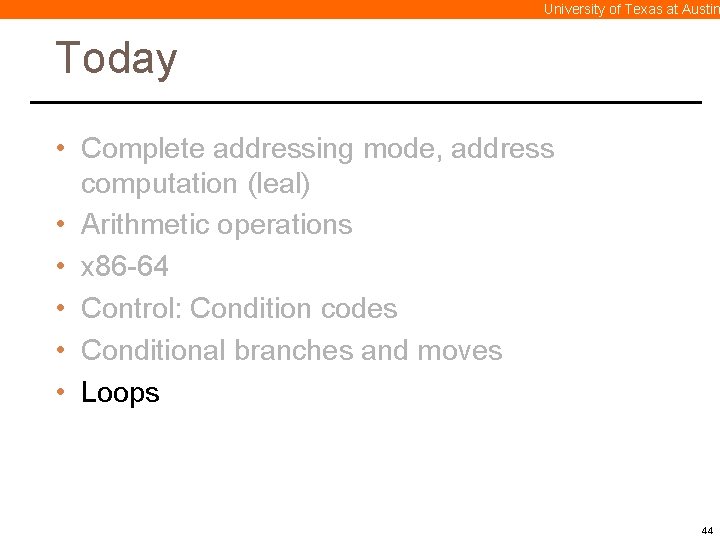 University of Texas at Austin

Today

• Complete addressing mode, address computation (leal)
• Arithmetic operations
• x86-64
• Control: Condition codes
• Conditional branches and moves
• Loops

44